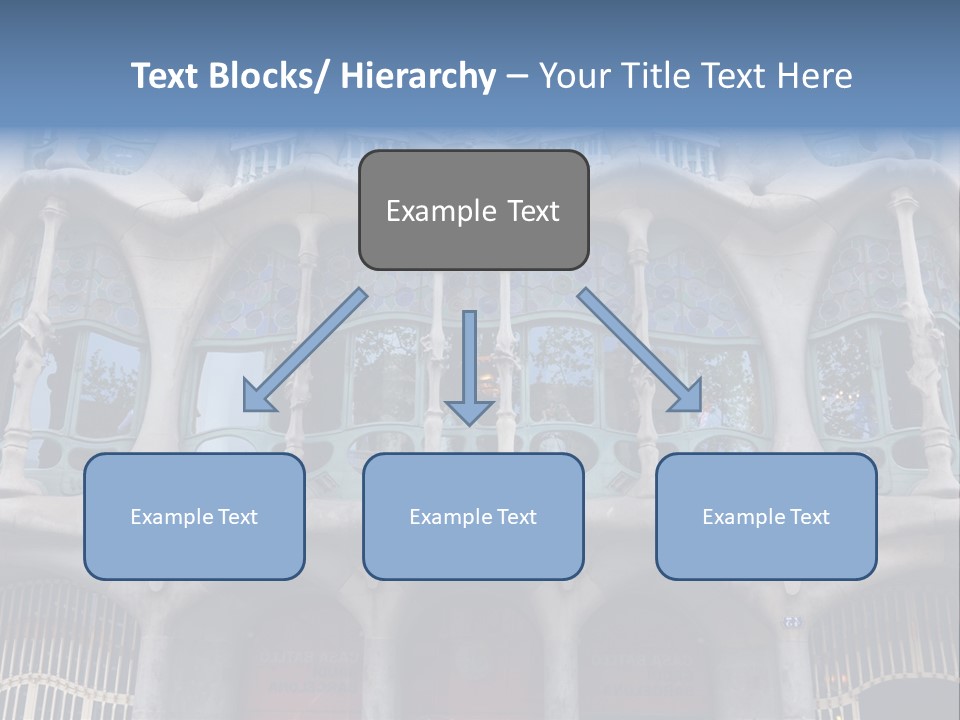 Text Blocks/ Hierarchy – Your Title Text Here

Example Text

Example Text

Example Text

Example Text